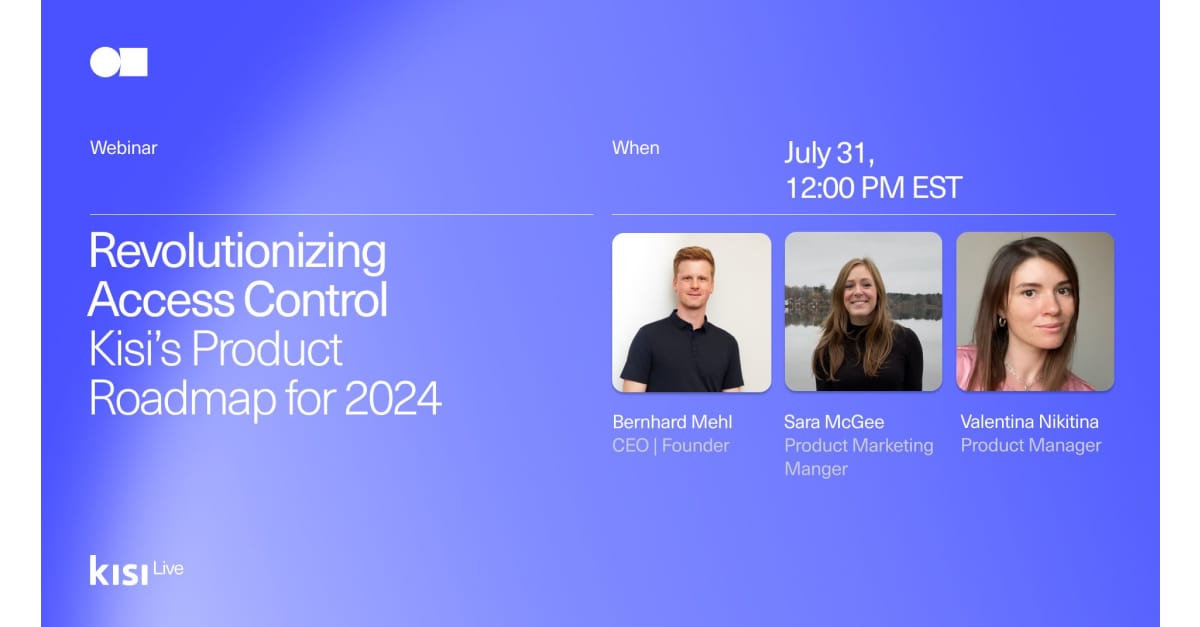 Webinar

Revolutionizing Access Control Kisi's Product Roadmap for 2024

When

July 31, 12:00 PM EST

Bernhard Mehl
CEO | Founder

Sara McGee
Product Marketing Manger

Valentina Nikitina
Product Manager

kisi Live